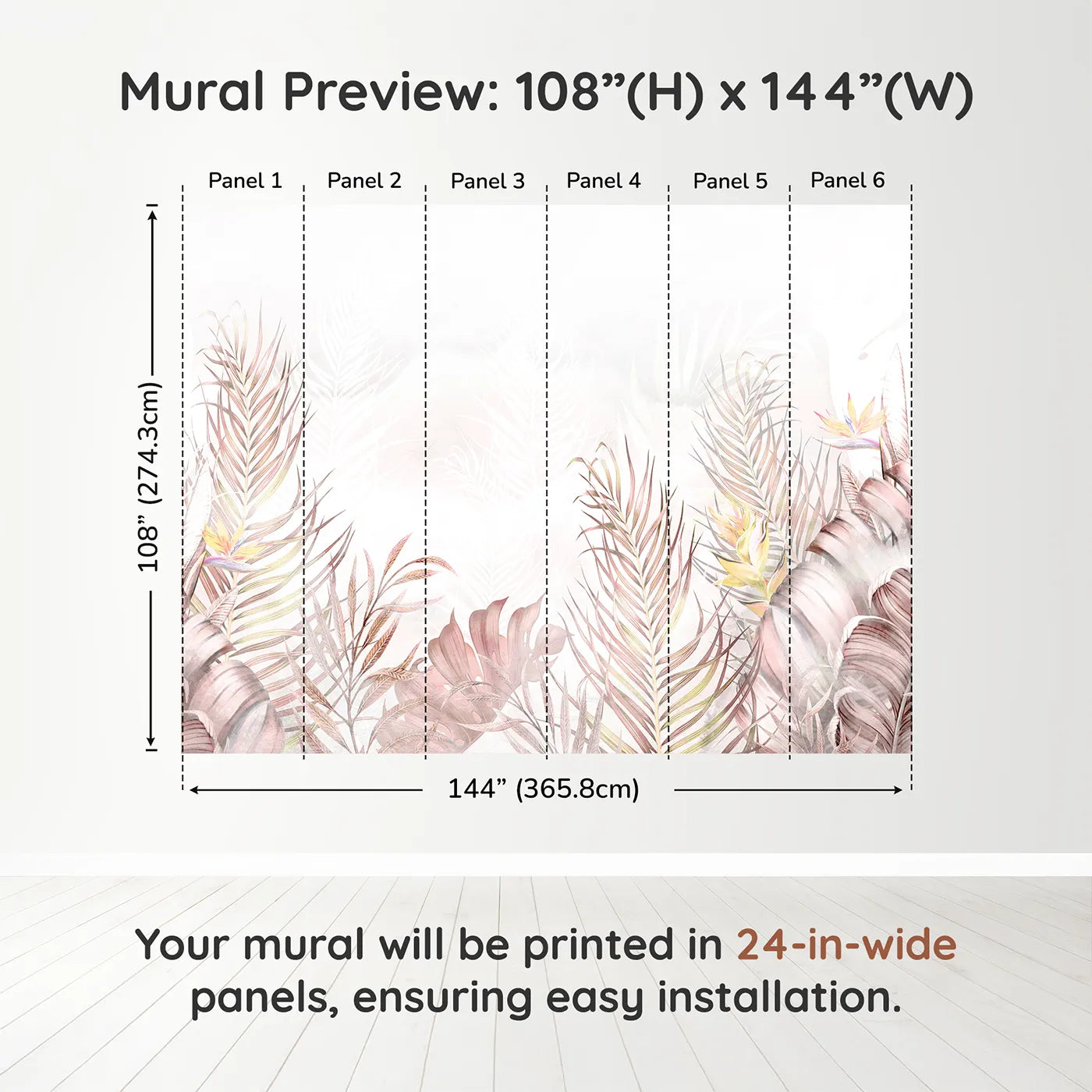 Mural Preview: 108”(H) x 144”(W)

Panel 1 Panel 2 Panel 3 Panel 4 Panel 5 Panel 6

108” (274.3cm)

144” (365.8cm)

Your mural will be printed in 24-in-wide panels, ensuring easy installation.